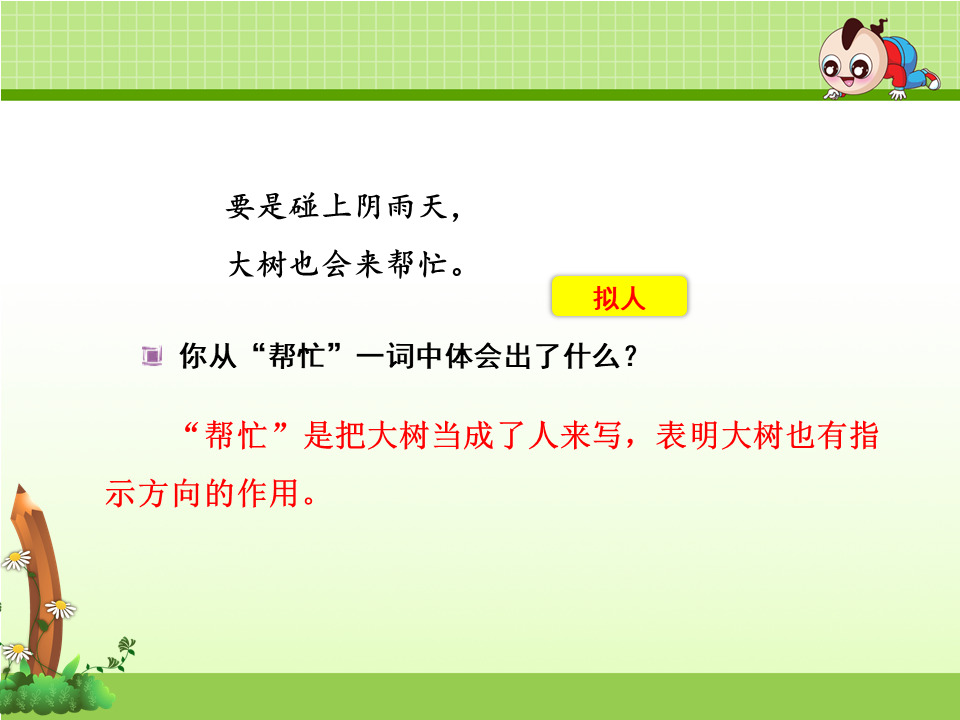 要是碰上阴雨天，
大树也会来帮忙。

拟人

你从“帮忙”一词中体会出了什么？

“帮忙”是把大树当成了人来写，表明大树也有指示方向的作用。